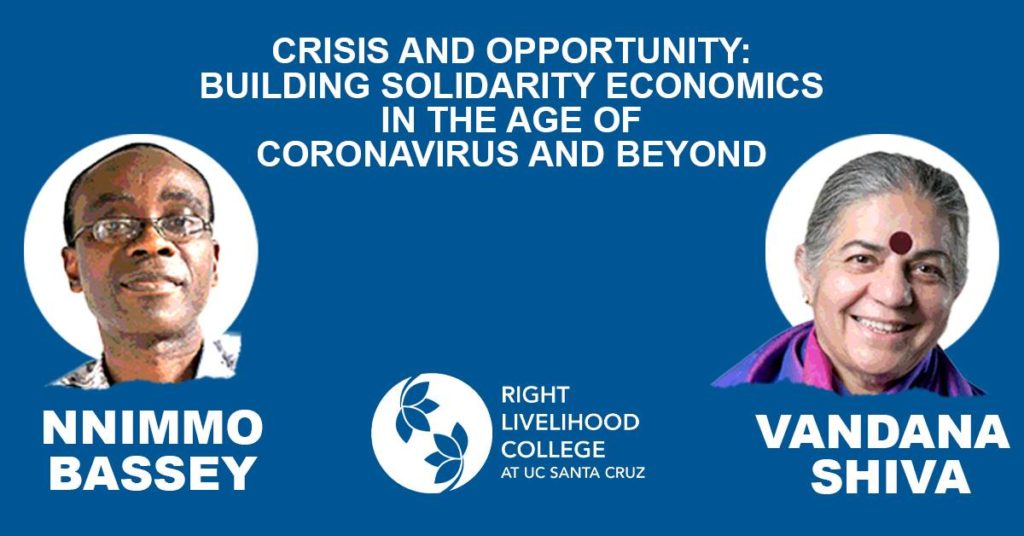 CRISIS AND OPPORTUNITY:
BUILDING SOLIDARITY ECONOMICS
IN THE AGE OF
CORONAVIRUS AND BEYOND

NNIMMO
BASSEY

RIGHT
LIVELIHOOD
COLLEGE
AT UC SANTA CRUZ

VANDANA
SHIVA